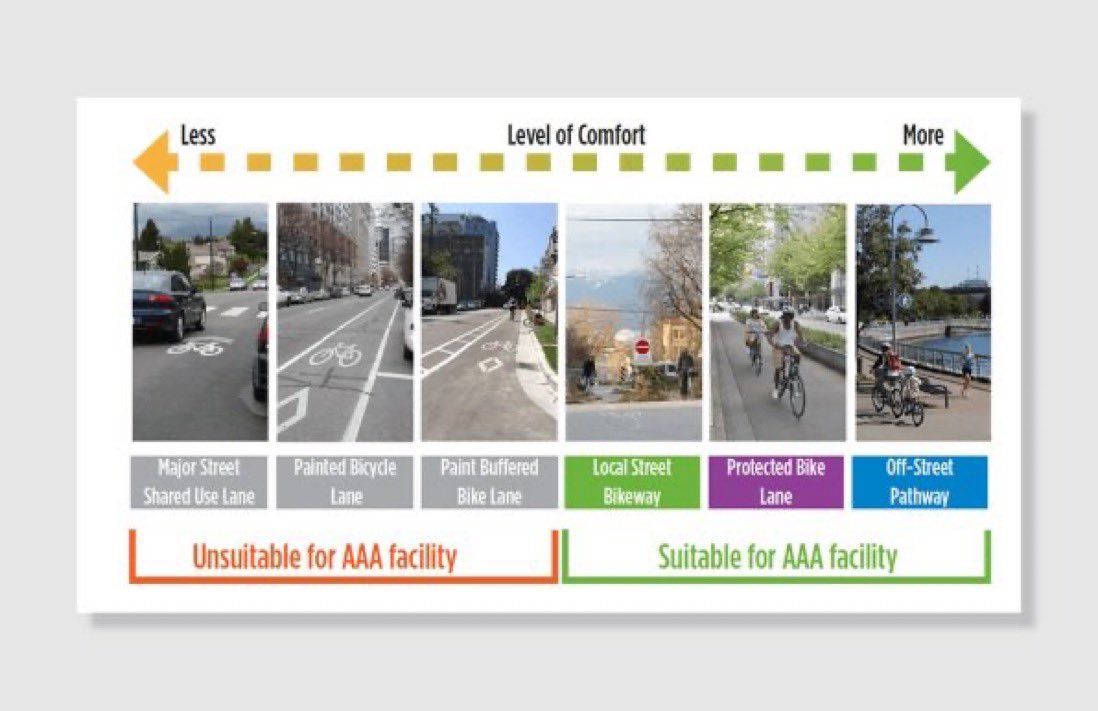 Less Level of Comfort More

Major Street Shared Use Lane

Painted Bicycle Lane

Paint Buffered Bike Lane

Local Street Bikeway

Protected Bike Lane

Off-Street Pathway

Unsuitable for AAA facility

Suitable for AAA facility